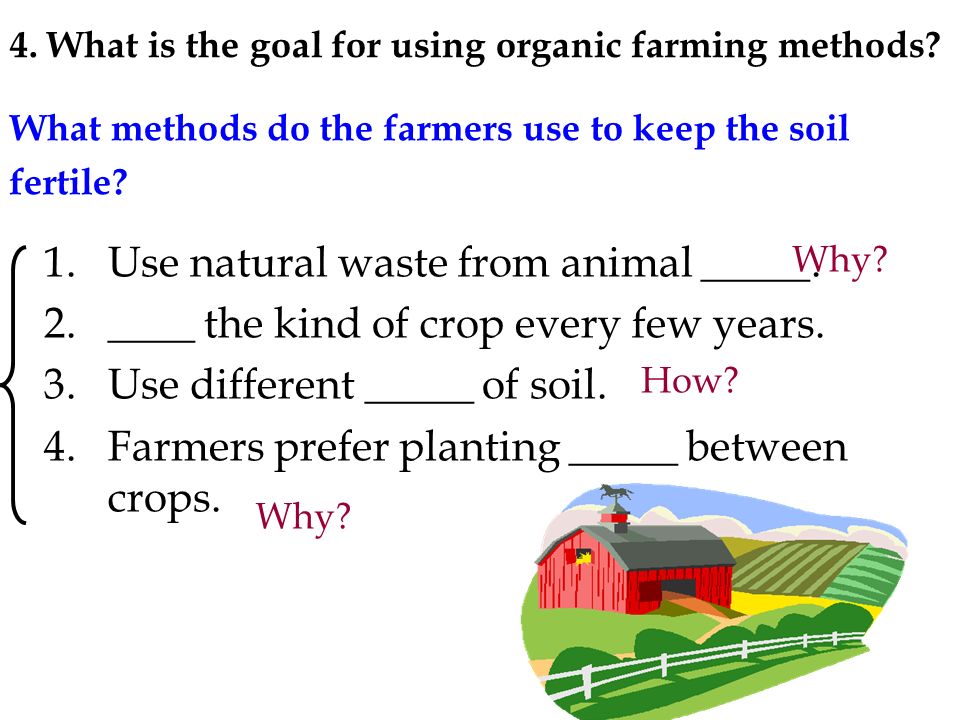 4. What is the goal for using organic farming methods?

What methods do the farmers use to keep the soil fertile?

1. Use natural waste from animal _____. Why?
2. ____ the kind of crop every few years.
3. Use different _____ of soil. How?
4. Farmers prefer planting _____ between crops. Why?